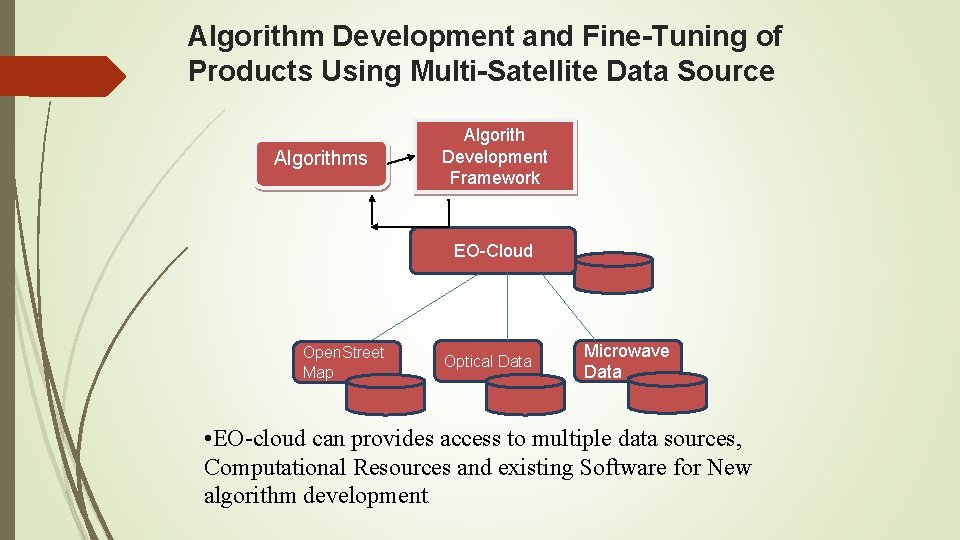 Algorithm Development and Fine-Tuning of Products Using Multi-Satellite Data Source

Algorithms

Algorith Development Framework

EO-Cloud

OpenStreet Map

Optical Data

Microwave Data

•EO-cloud can provides access to multiple data sources, Computational Resources and existing Software for New algorithm development